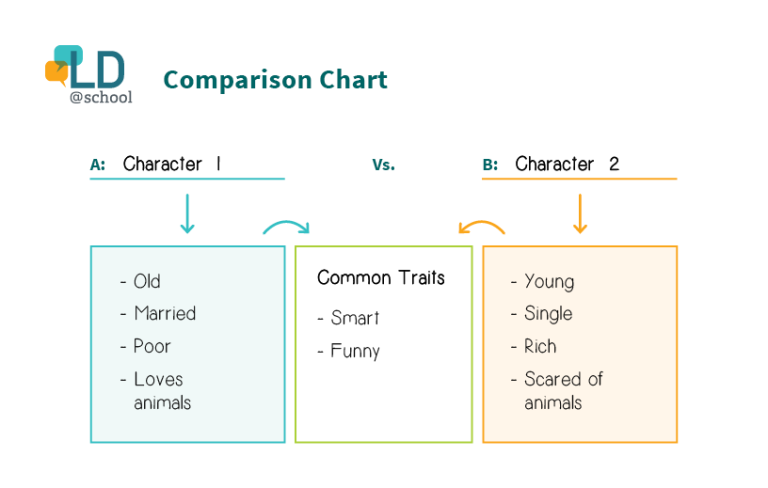 LD
@school

Comparison Chart

A: Character 1

Vs.

B: Character 2

- Old
- Married
- Poor
- Loves animals

Common Traits
- Smart
- Funny

- Young
- Single
- Rich
- Scared of animals